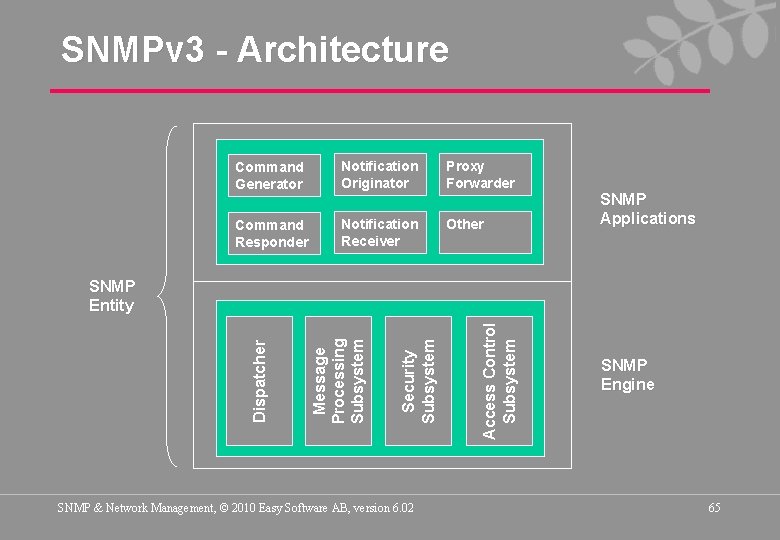 SNMPv3 - Architecture

SNMP Entity

Command Generator

Notification Originator

Proxy Forwarder

Command Responder

Notification Receiver

Other

SNMP Applications

Dispatcher

Message Processing Subsystem

Security Subsystem

Access Control Subsystem

SNMP Engine

SNMP & Network Management, © 2010 Easy Software AB, version 6.02

65